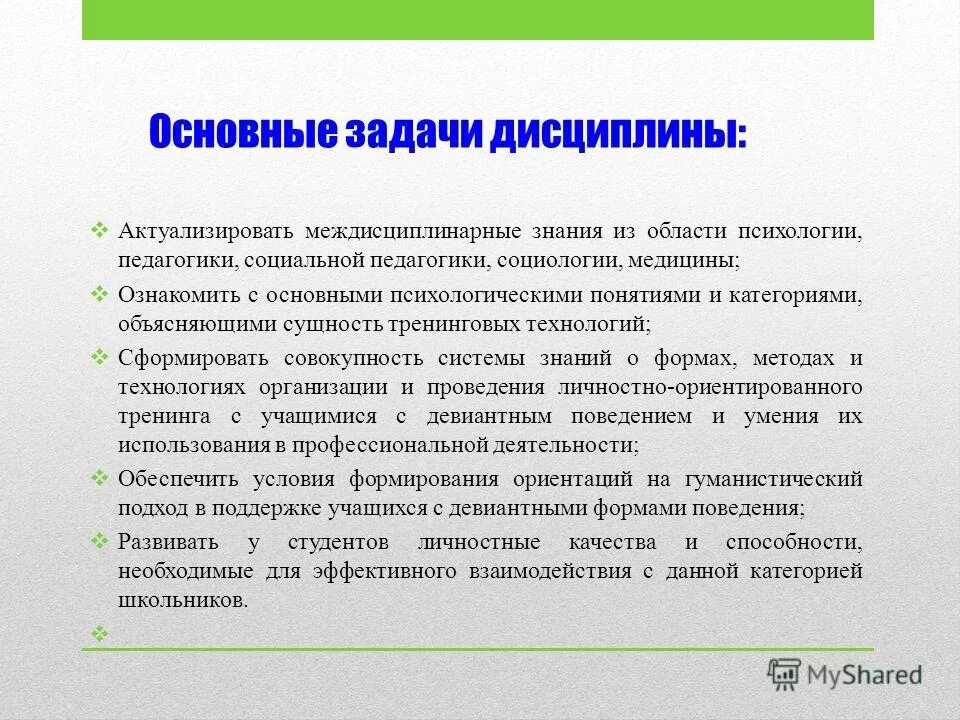 Основные задачи дисциплины:

❖ Актуализировать междисциплинарные знания из области психологии, педагогики, социальной педагогики, социологии, медицины;

❖ Ознакомить с основными психологическими понятиями и категориями, объясняющими сущность тренинговых технологий;

❖ Сформировать совокупность системы знаний о формах, методах и технологиях организации и проведения личностно-ориентированного тренинга с учащимися с девиантным поведением и умения их использования в профессиональной деятельности;

❖ Обеспечить условия формирования ориентаций на гуманистический подход в поддержке учащихся с девиантными формами поведения;

❖ Развивать у студентов личностные качества и способности, необходимые для эффективного взаимодействия с данной категорией школьников.

❖

MyShared